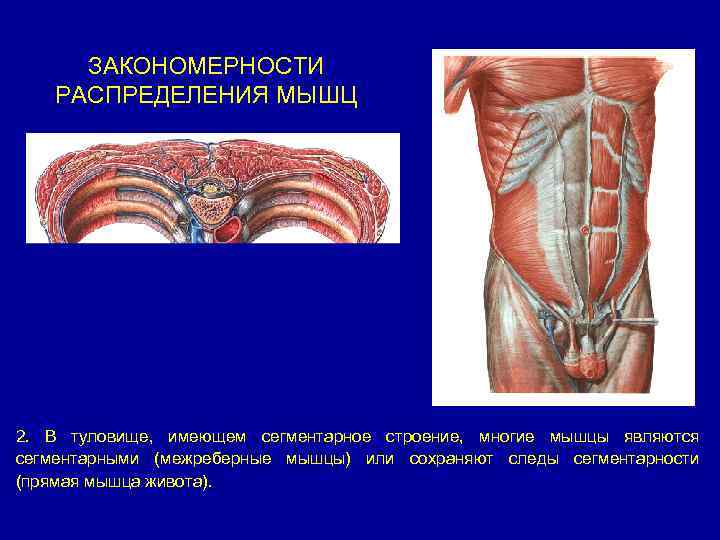 ЗАКОНОМЕРНОСТИ РАСПРЕДЕЛЕНИЯ МЫШЦ

2. В туловище, имеющем сегментарное строение, многие мышцы являются сегментарными (межреберные мышцы) или сохраняют следы сегментарности (прямая мышца живота).